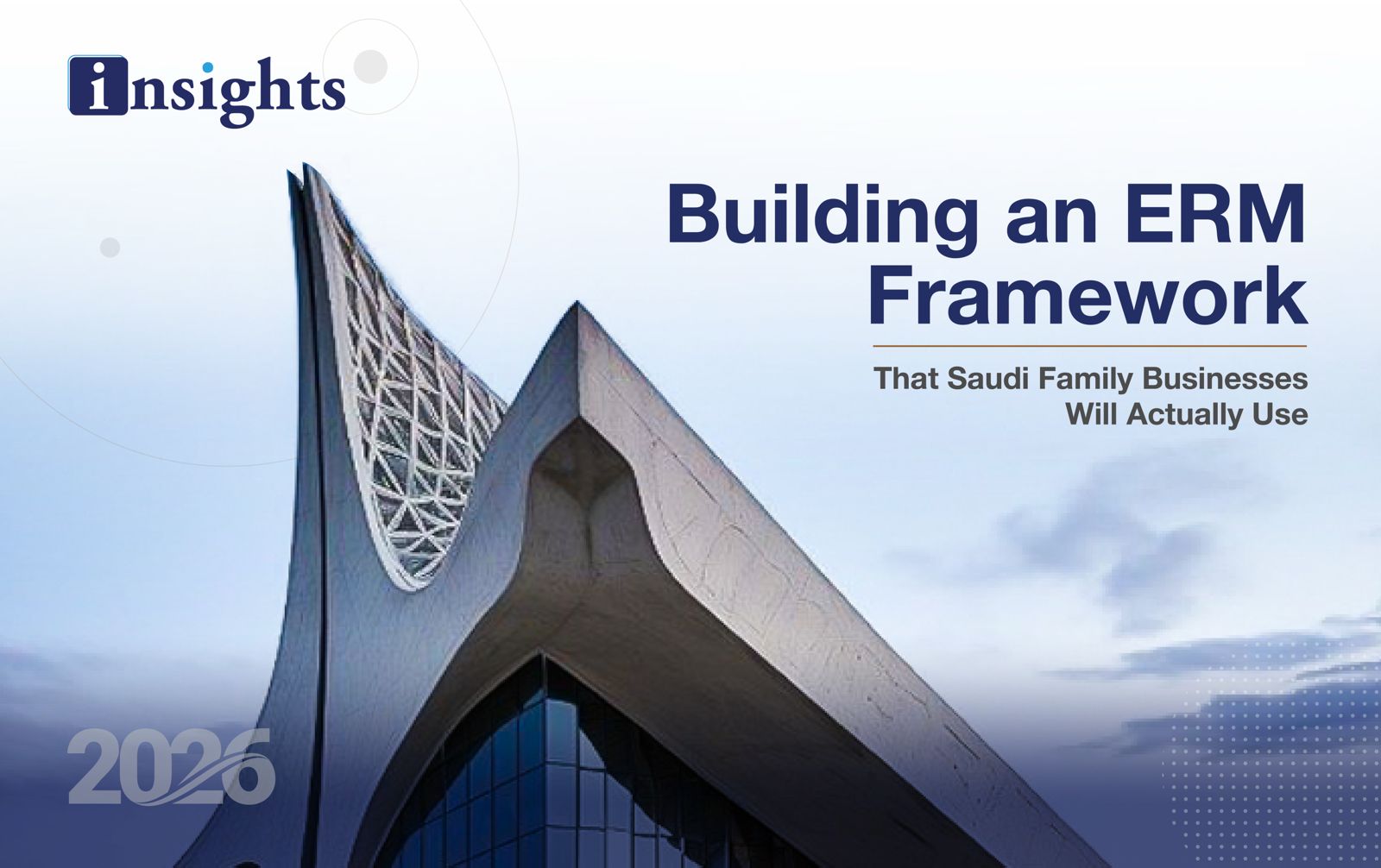 insights

Building an ERM Framework

That Saudi Family Businesses Will Actually Use

2026